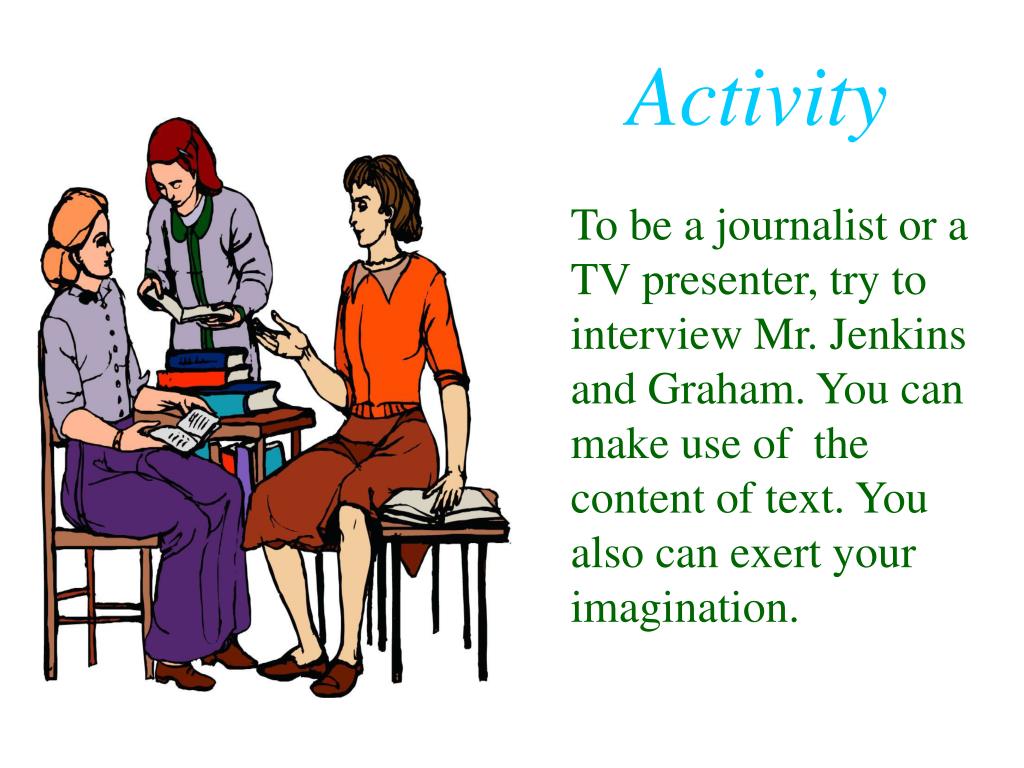 Activity

To be a journalist or a TV presenter, try to interview Mr. Jenkins and Graham. You can make use of the content of text. You also can exert your imagination.